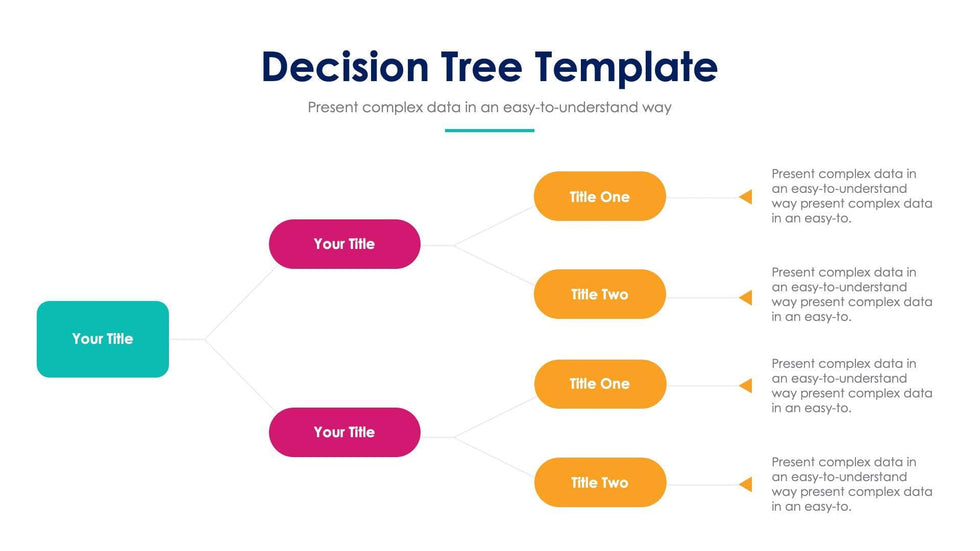 Decision Tree Template

Present complex data in an easy-to-understand way

Your Title

Your Title

Title One

Present complex data in an easy-to-understand way present complex data in an easy-to.

Title Two

Present complex data in an easy-to-understand way present complex data in an easy-to.

Your Title

Title One

Present complex data in an easy-to-understand way present complex data in an easy-to.

Title Two

Present complex data in an easy-to-understand way present complex data in an easy-to.